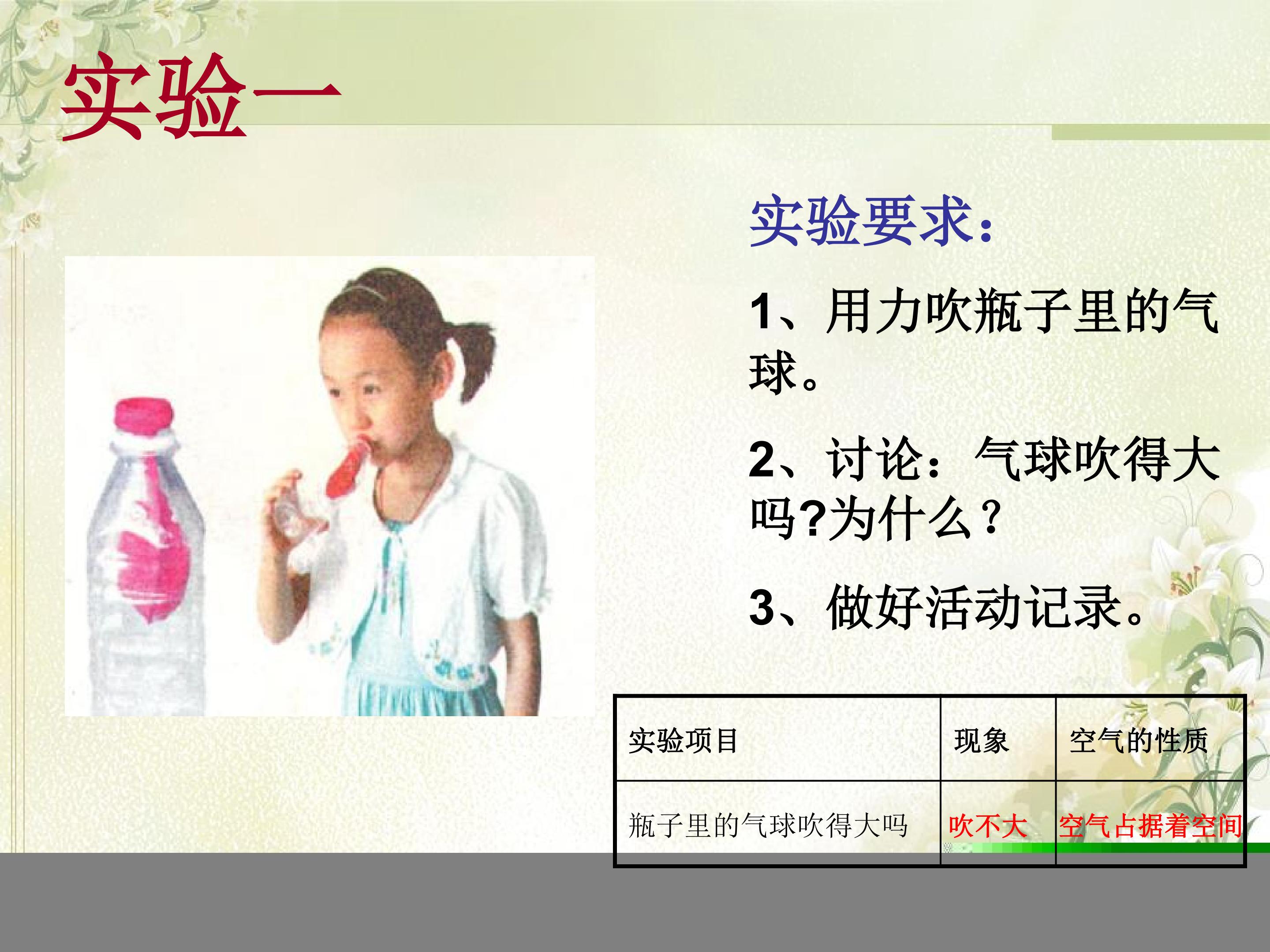 实验一

实验要求：

1、用力吹瓶子里的气球。

2、讨论：气球吹得大吗?为什么？

3、做好活动记录。

| 实验项目 | 现象 | 空气的性质 |
|---|---|---|
| 瓶子里的气球吹得大吗 | 吹不大 | 空气占据着空间 |